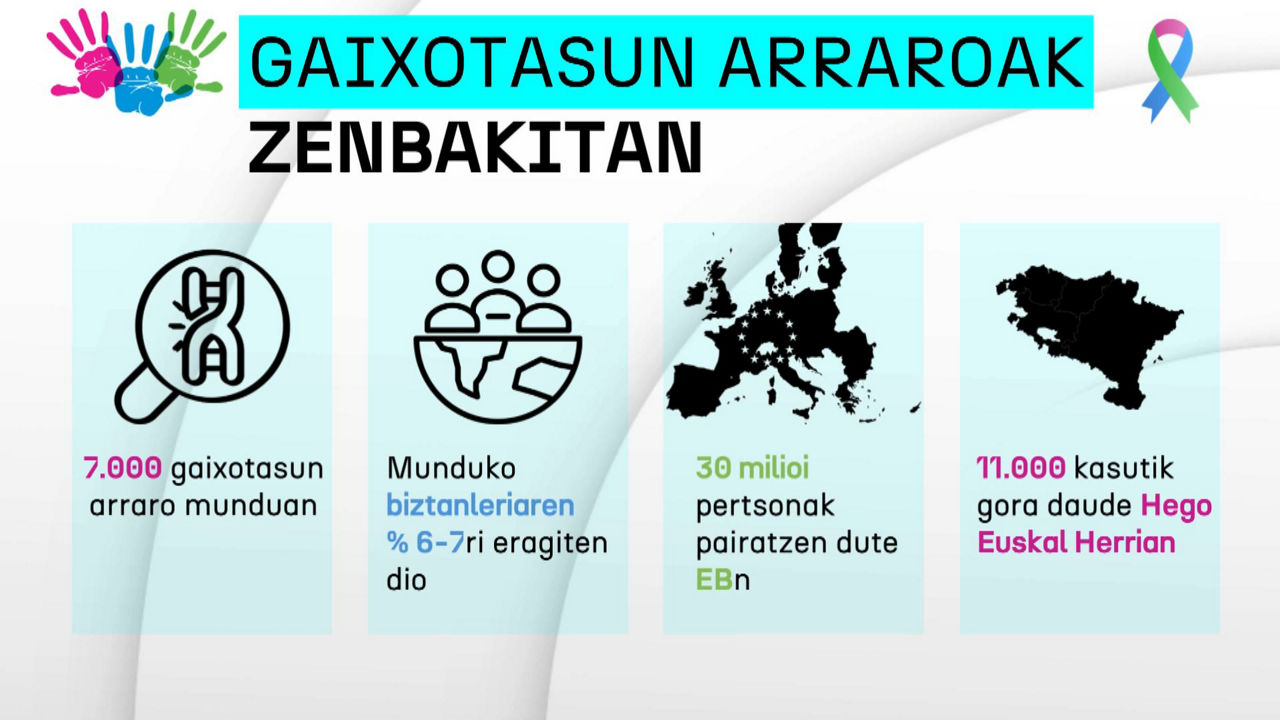 GAIXOTASUN ARRAROAK

ZENBAKITAN

7.000 gaixotasun arraro munduan

Munduko biztanleriaren % 6-7ri eragiten dio

30 milioi pertsonak pairatzen dute EBn

11.000 kasutik gora daude Hego Euskal Herrian